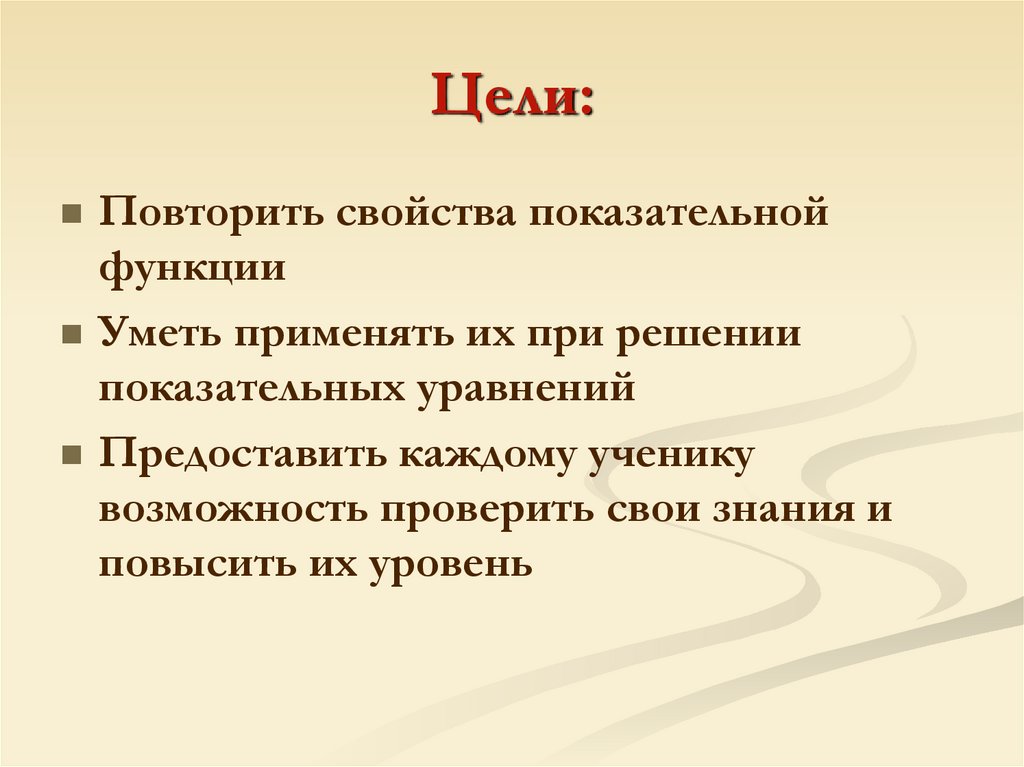 Цели:

■ Повторить свойства показательной функции

■ Уметь применять их при решении показательных уравнений

■ Предоставить каждому ученику возможность проверить свои знания и повысить их уровень